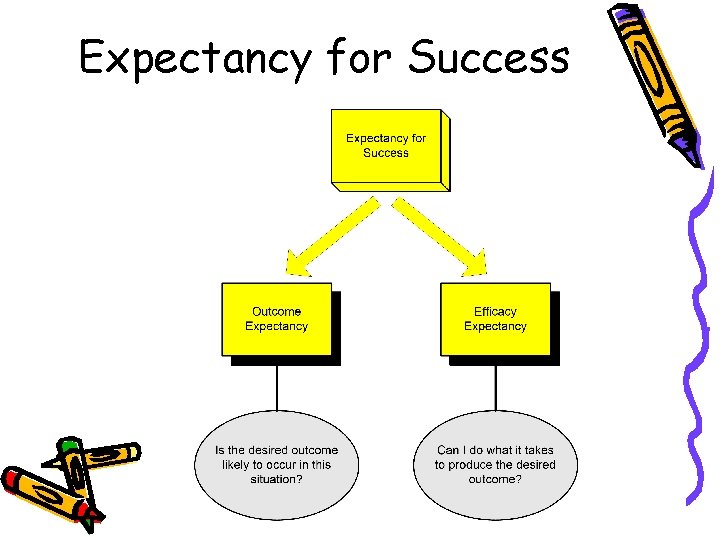 Expectancy for Success

Expectancy for Success

Outcome Expectancy

Efficacy Expectancy

Is the desired outcome likely to occur in this situation?

Can I do what it takes to produce the desired outcome?